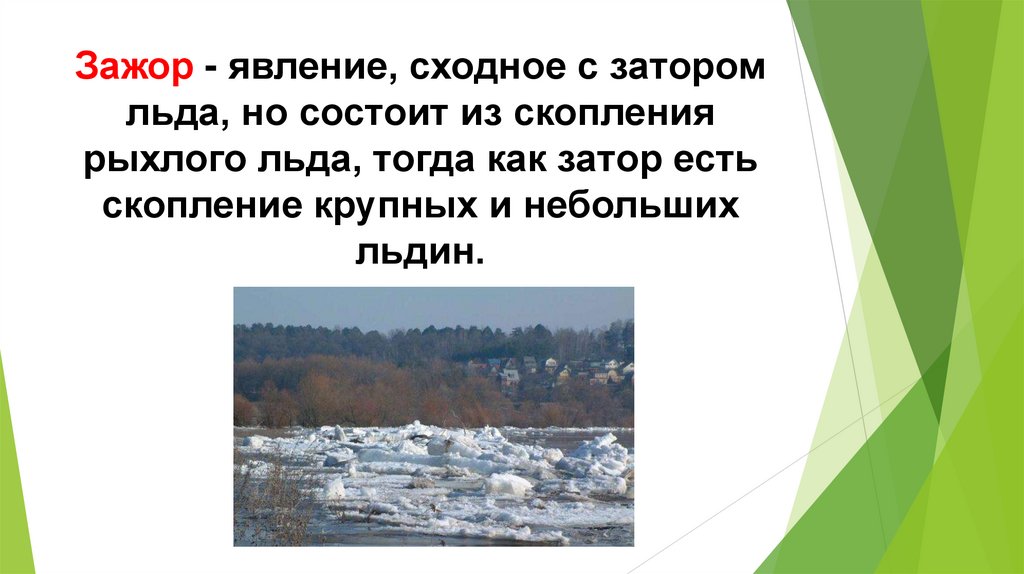 Зажор - явление, сходное с затором льда, но состоит из скопления рыхлого льда, тогда как затор есть скопление крупных и небольших льдин.